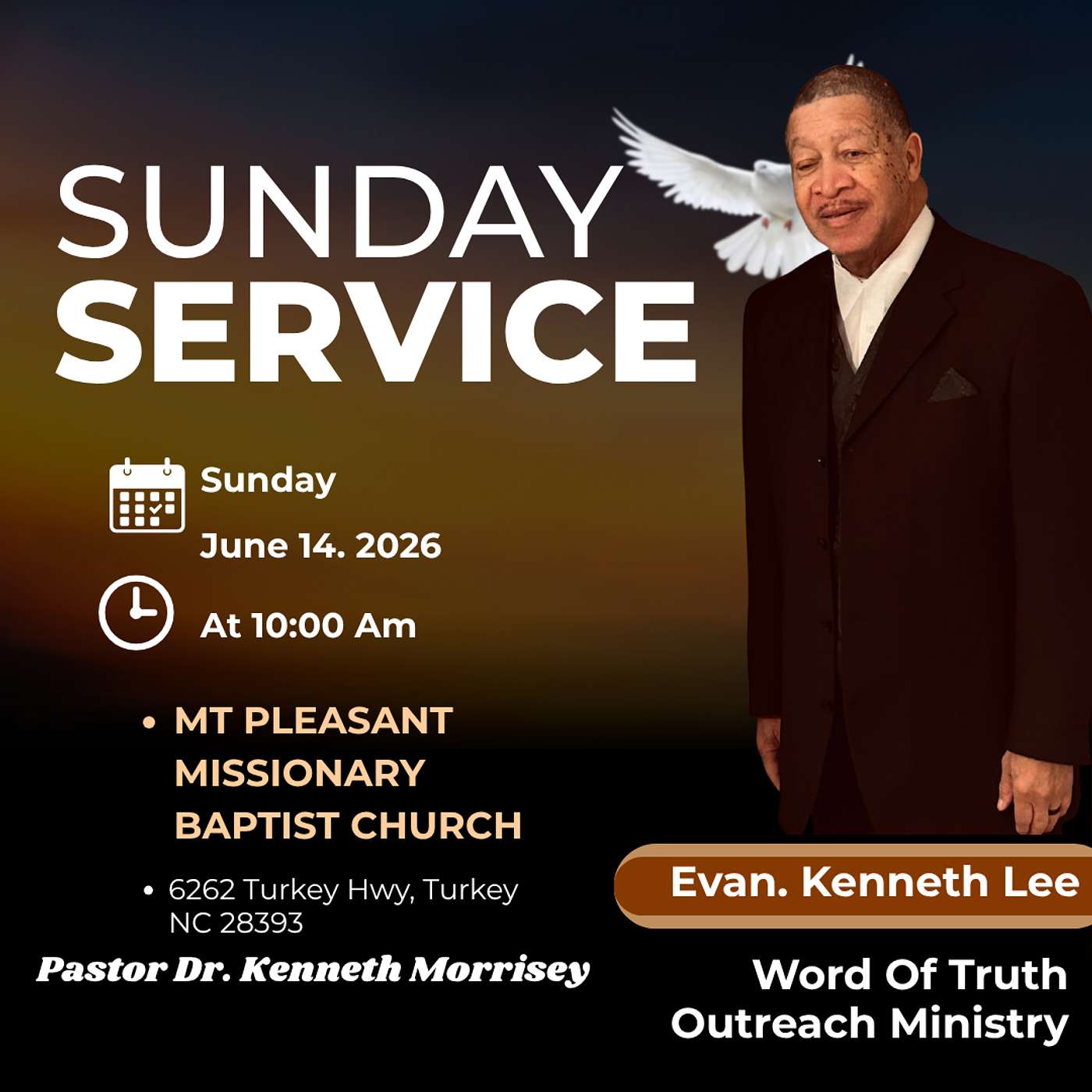 SUNDAY
SERVICE

Sunday

June 14. 2026

At 10:00 Am

• MT PLEASANT MISSIONARY BAPTIST CHURCH

• 6262 Turkey Hwy, Turkey NC 28393

Pastor Dr. Kenneth Morrisey

Evan. Kenneth Lee

Word Of Truth
Outreach Ministry